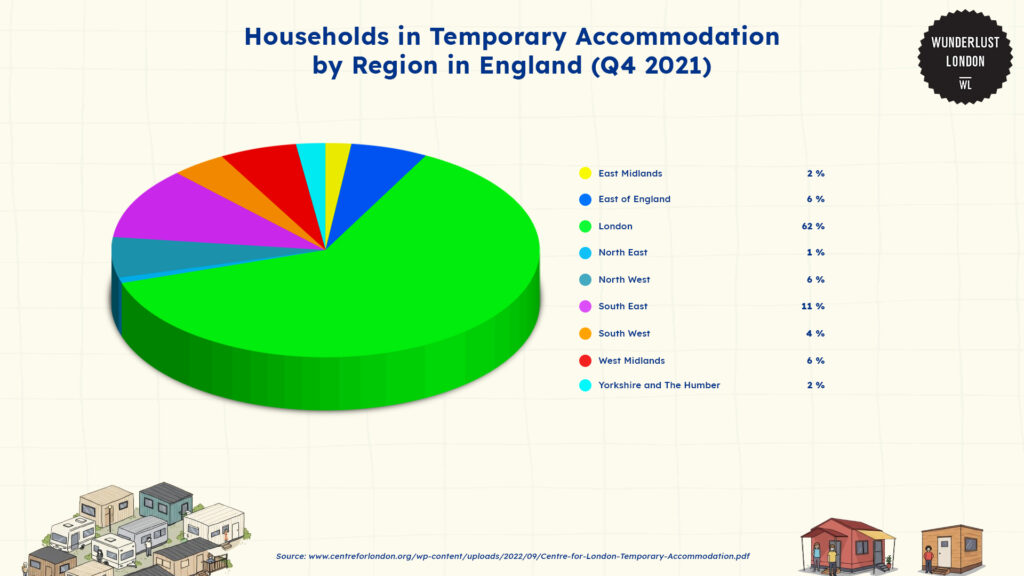 Households in Temporary Accommodation by Region in England (Q4 2021)

WUNDERLUST LONDON WL

| | |
|---|---|
| East Midlands | 2 % |
| East of England | 6 % |
| London | 62 % |
| North East | 1 % |
| North West | 6 % |
| South East | 11 % |
| South West | 4 % |
| West Midlands | 6 % |
| Yorkshire and The Humber | 2 % |

Source: www.centreforlondon.org/wp-content/uploads/2022/09/Centre-for-London-Temporary-Accommodation.pdf